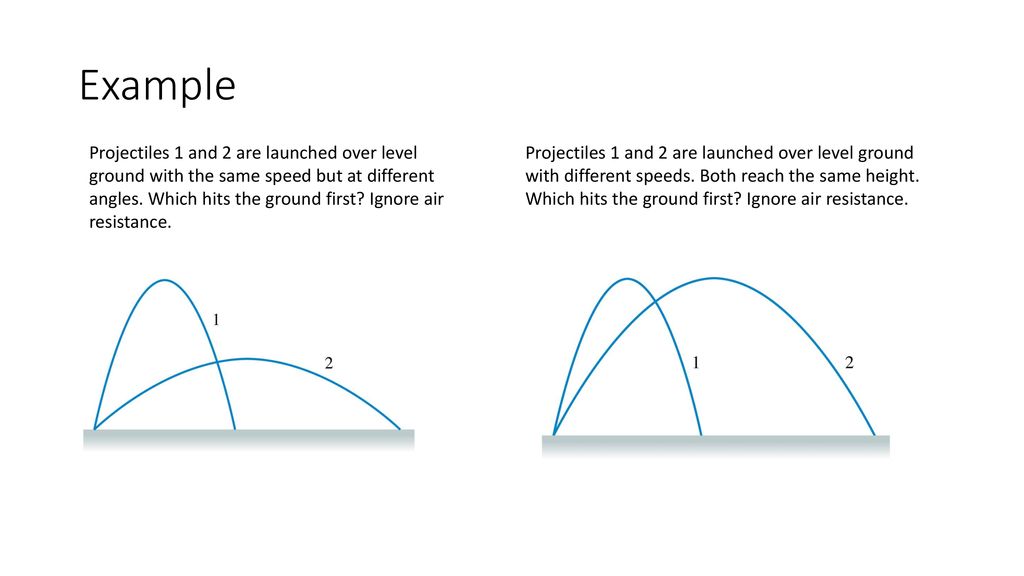 Example

Projectiles 1 and 2 are launched over level ground with the same speed but at different angles. Which hits the ground first? Ignore air resistance.

1

2

Projectiles 1 and 2 are launched over level ground with different speeds. Both reach the same height. Which hits the ground first? Ignore air resistance.

1

2